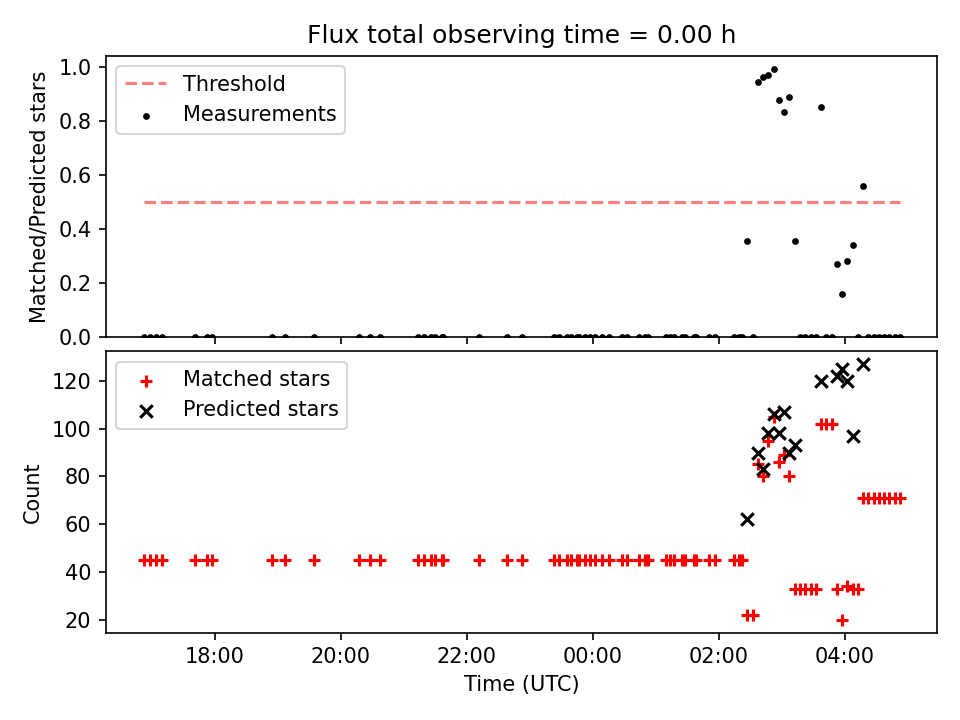 Flux total observing time = 0.00 h

Threshold
Measurements

Matched/Predicted stars

1.0
0.8
0.6
0.4
0.2
0.0

Matched stars
Predicted stars

Count

120
100
80
60
40
20

18:00
20:00
22:00
00:00
02:00
04:00

Time (UTC)